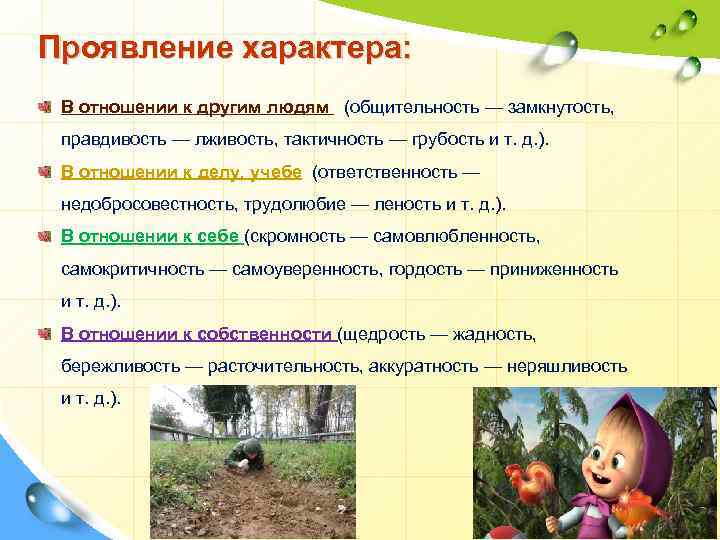 Проявление характера:

В отношении к другим людям (общительность — замкнутость, правдивость — лживость, тактичность — грубость и т. д.).

В отношении к делу, учебе (ответственность — недобросовестность, трудолюбие — леность и т. д.).

В отношении к себе (скромность — самовлюбленность, самокритичность — самоуверенность, гордость — приниженность и т. д.).

В отношении к собственности (щедрость — жадность, бережливость — расточительность, аккуратность — неряшливость и т. д.).